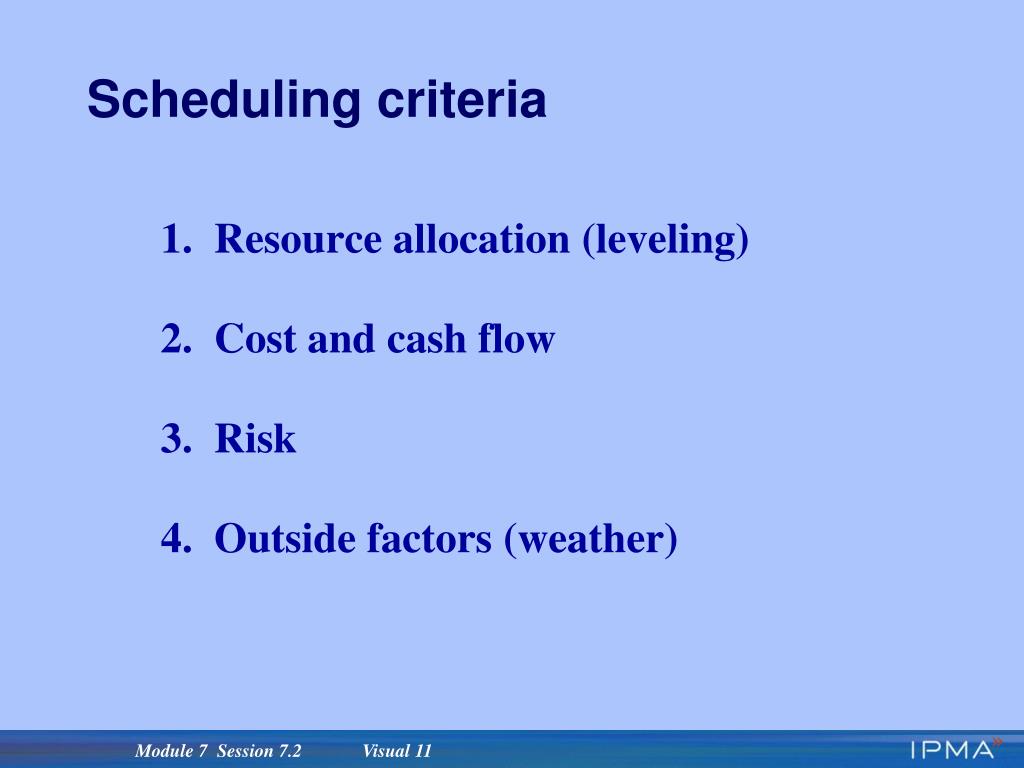 Scheduling criteria

1. Resource allocation (leveling)

2. Cost and cash flow

3. Risk

4. Outside factors (weather)

Module 7 Session 7.2 Visual 11

IPMA